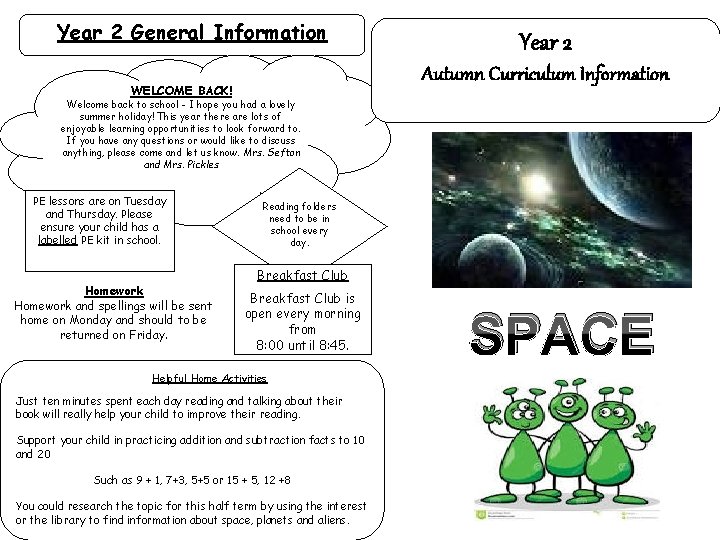 Year 2 General Information

WELCOME BACK!
Welcome back to school - I hope you had a lovely summer holiday! This year there are lots of enjoyable learning opportunities to look forward to. If you have any questions or would like to discuss anything, please come and let us know. Mrs. Sefton and Mrs. Pickles

PE lessons are on Tuesday and Thursday. Please ensure your child has a labelled PE kit in school.

Reading folders need to be in school every day.

Homework
Homework and spellings will be sent home on Monday and should to be returned on Friday.

Breakfast Club
Breakfast Club is open every morning from 8:00 until 8:45.

Helpful Home Activities

Just ten minutes spent each day reading and talking about their book will really help your child to improve their reading.

Support your child in practicing addition and subtraction facts to 10 and 20

Such as 9 + 1, 7+3, 5+5 or 15 + 5, 12 +8

You could research the topic for this half term by using the interest or the library to find information about space, planets and aliens.

Year 2
Autumn Curriculum Information

SPACE